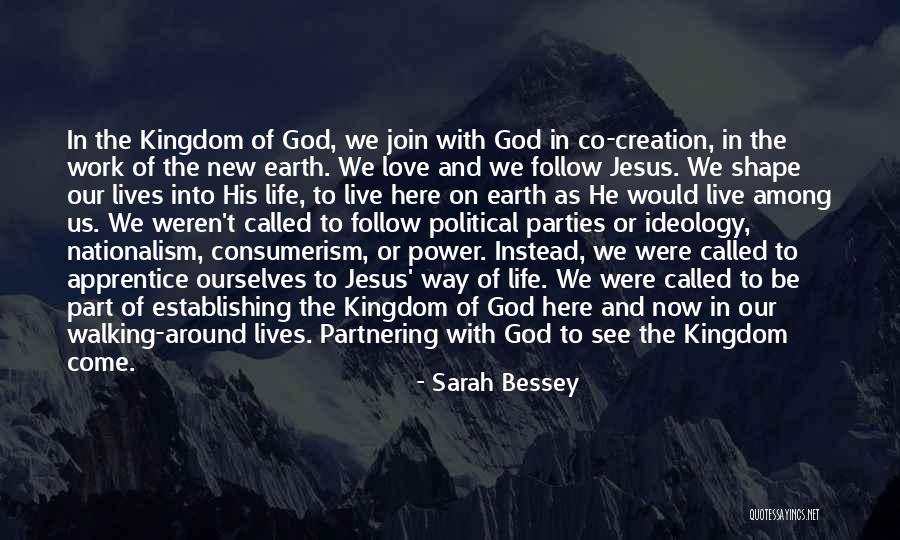 In the Kingdom of God, we join with God in co-creation, in the work of the new earth. We love and we follow Jesus. We shape our lives into His life, to live here on earth as He would live among us. We weren't called to follow political parties or ideology, nationalism, consumerism, or power. Instead, we were called to apprentice ourselves to Jesus' way of life. We were called to be part of establishing the Kingdom of God here and now in our walking-around lives. Partnering with God to see the Kingdom come.

- Sarah Bessey

QUOTESSAYINGS.NET